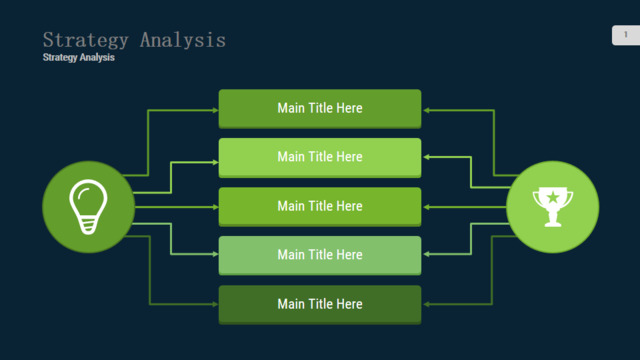 Strategy Analysis
Strategy Analysis

1

Main Title Here

Main Title Here

Main Title Here

Main Title Here

Main Title Here